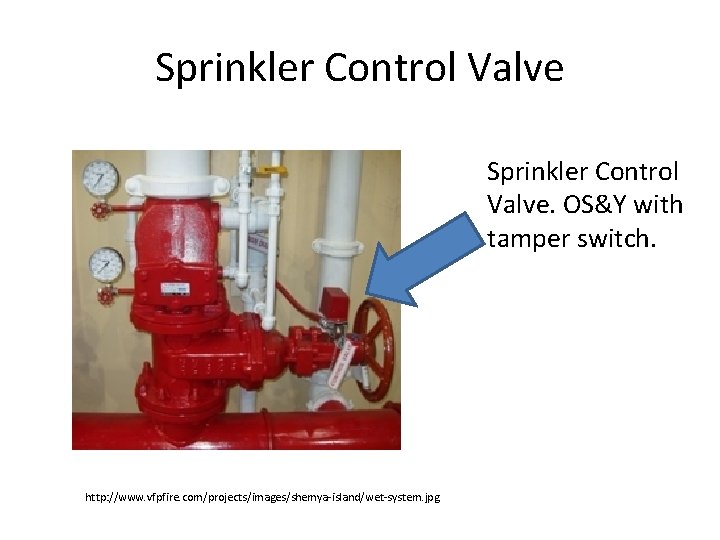 Sprinkler Control Valve

Sprinkler Control Valve. OS&Y with tamper switch.

http://www.vfpfire.com/projects/images/shemya-island/wet-system.jpg